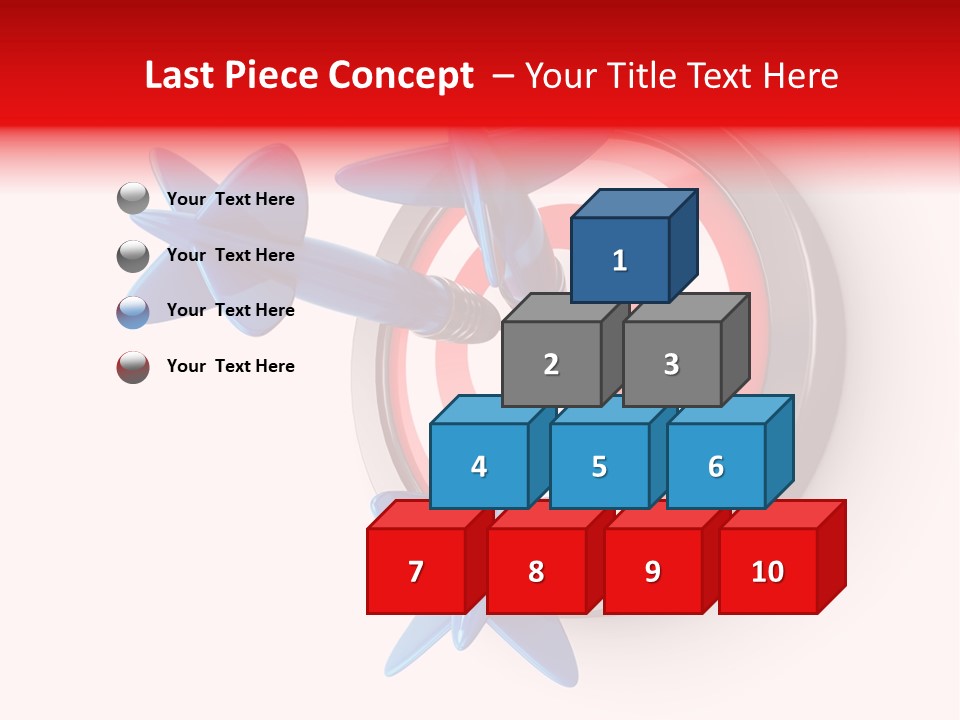 Last Piece Concept – Your Title Text Here

Your Text Here

Your Text Here

Your Text Here

Your Text Here

1

2

3

4

5

6

7

8

9

10